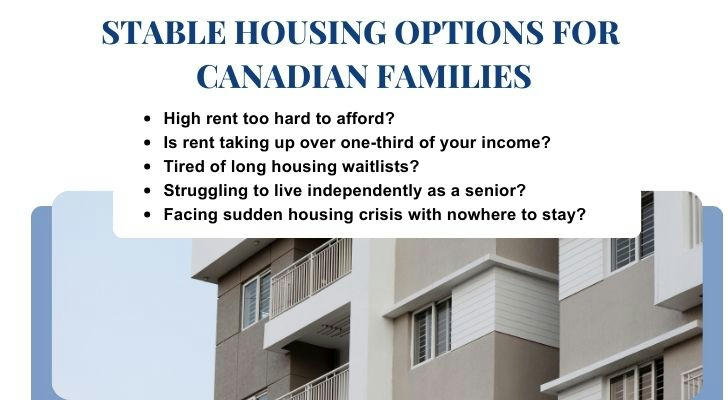 STABLE HOUSING OPTIONS FOR CANADIAN FAMILIES

- High rent too hard to afford?
- Is rent taking up over one-third of your income?
- Tired of long housing waitlists?
- Struggling to live independently as a senior?
- Facing sudden housing crisis with nowhere to stay?